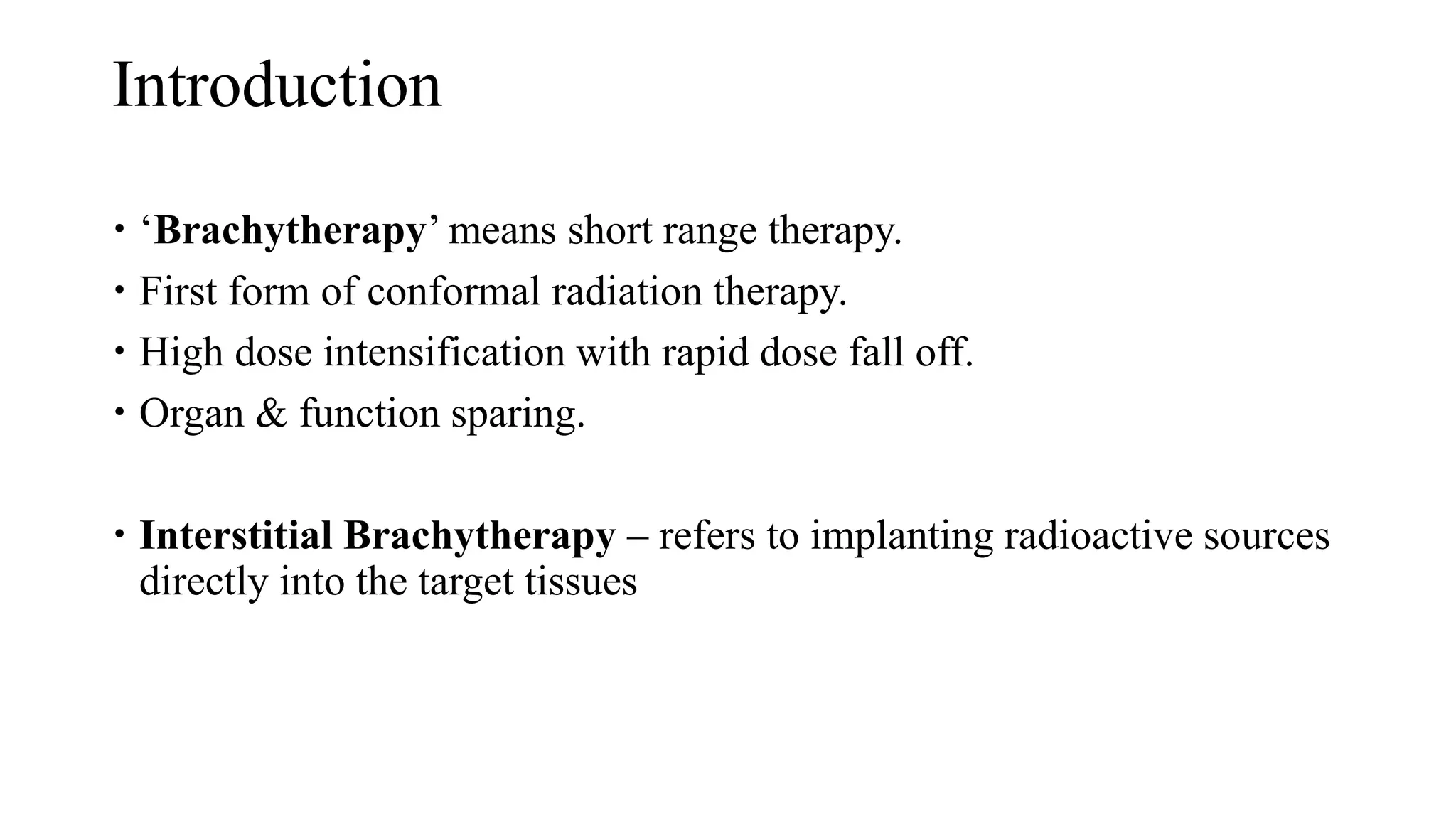 Introduction

• ‘Brachytherapy’ means short range therapy.
• First form of conformal radiation therapy.
• High dose intensification with rapid dose fall off.
• Organ & function sparing.

• Interstitial Brachytherapy – refers to implanting radioactive sources directly into the target tissues